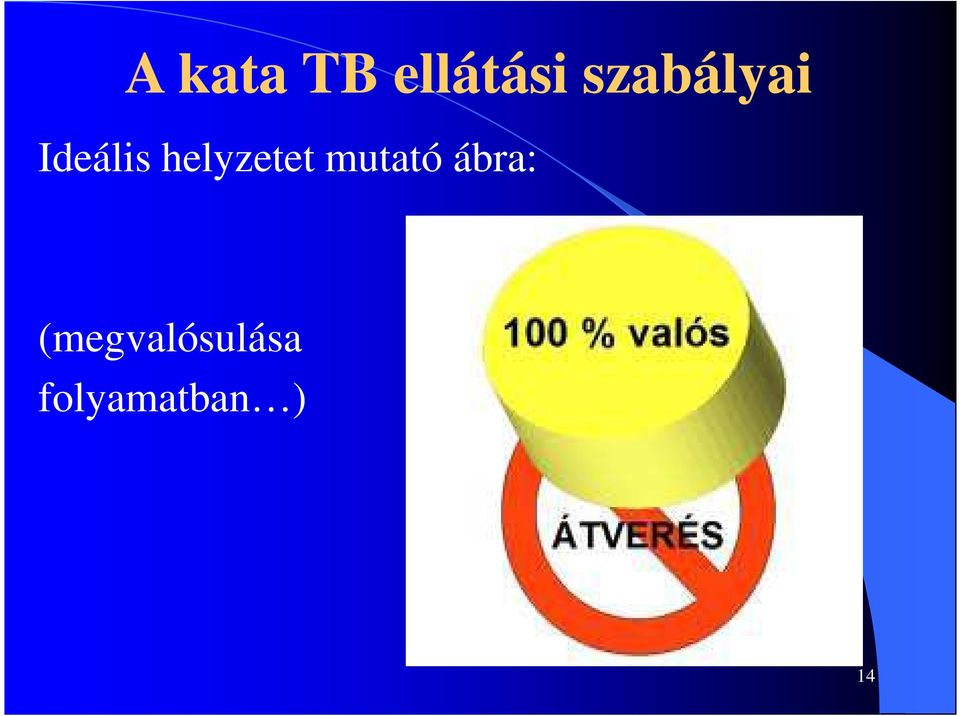 A kata TB ellátási szabályai

Ideális helyzetet mutató ábra:

(megvalósulása folyamatban…)

100 % valós

ÁTVERÉS

14